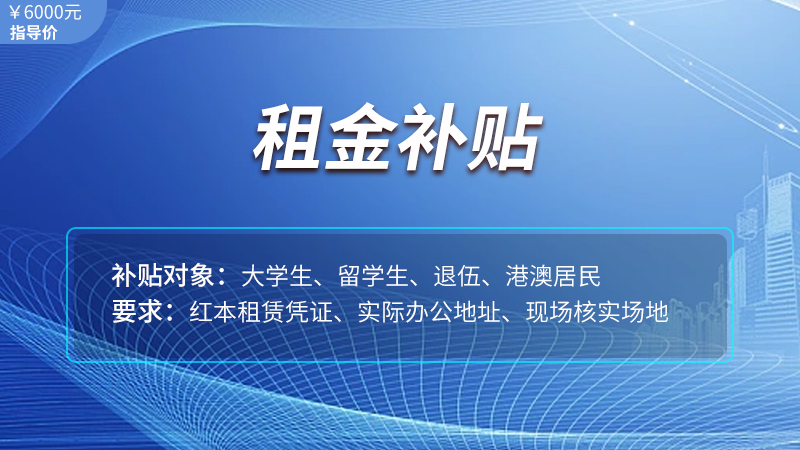 ￥6000元
指导价

租金补贴

补贴对象：大学生、留学生、退伍、港澳居民
要求：红本租赁凭证、实际办公地址、现场核实场地